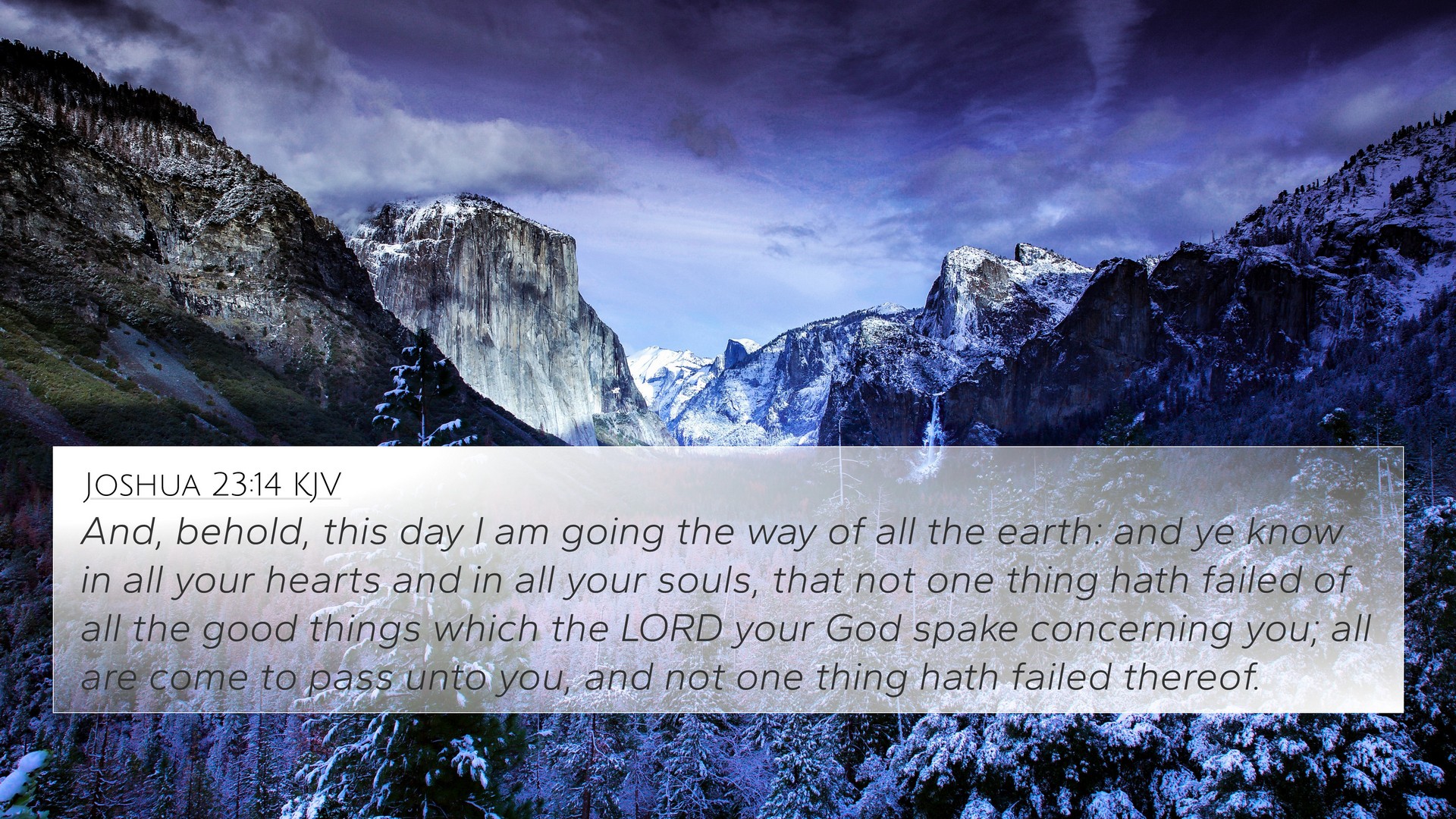 Joshua 23:14 KJV

And, behold, this day I am going the way of all the earth: and ye know in all your hearts and in all your souls, that not one thing hath failed of all the good things which the LORD your God spake concerning you; all are come to pass unto you, and not one thing hath failed thereof.